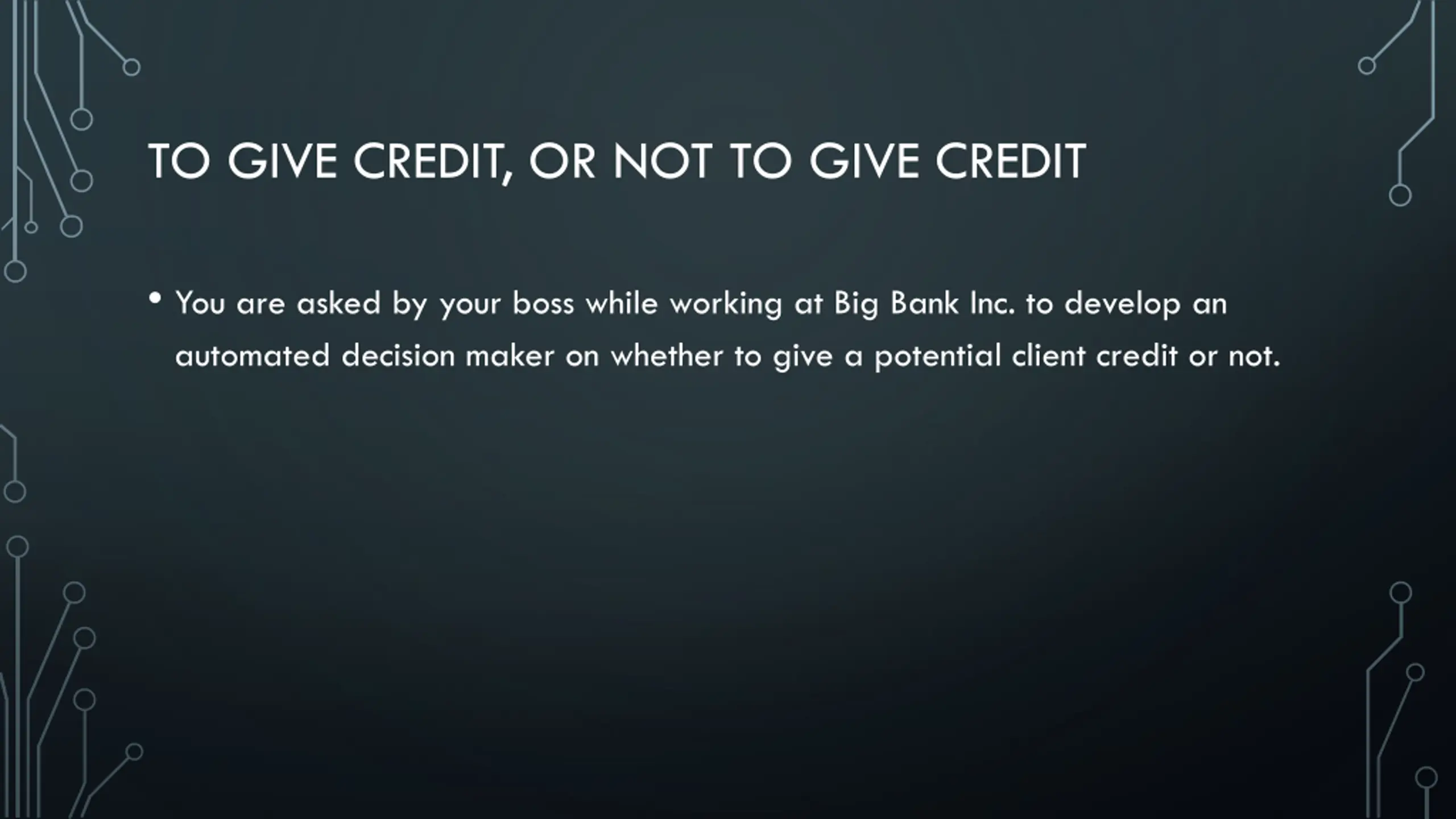 TO GIVE CREDIT, OR NOT TO GIVE CREDIT

• You are asked by your boss while working at Big Bank Inc. to develop an automated decision maker on whether to give a potential client credit or not.